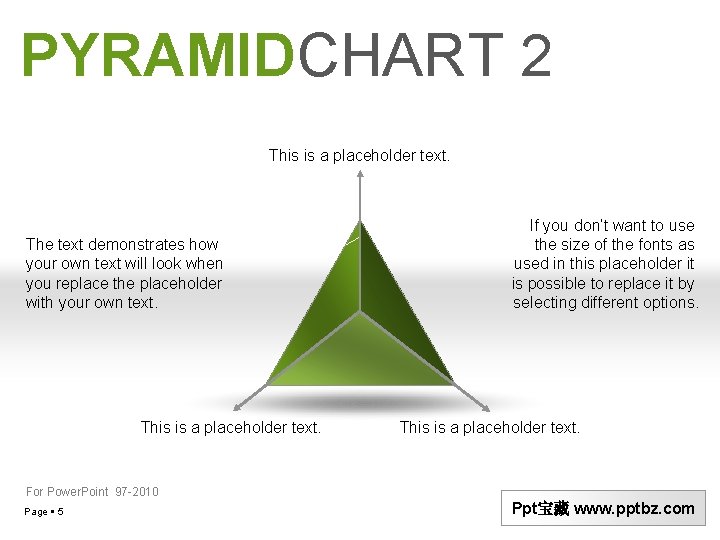 PYRAMIDCHART 2

This is a placeholder text.

The text demonstrates how your own text will look when you replace the placeholder with your own text.

If you don't want to use the size of the fonts as used in this placeholder it is possible to replace it by selecting different options.

This is a placeholder text.

This is a placeholder text.

For PowerPoint 97-2010

Page ▪ 5

Ppt宝藏 www.pptbz.com